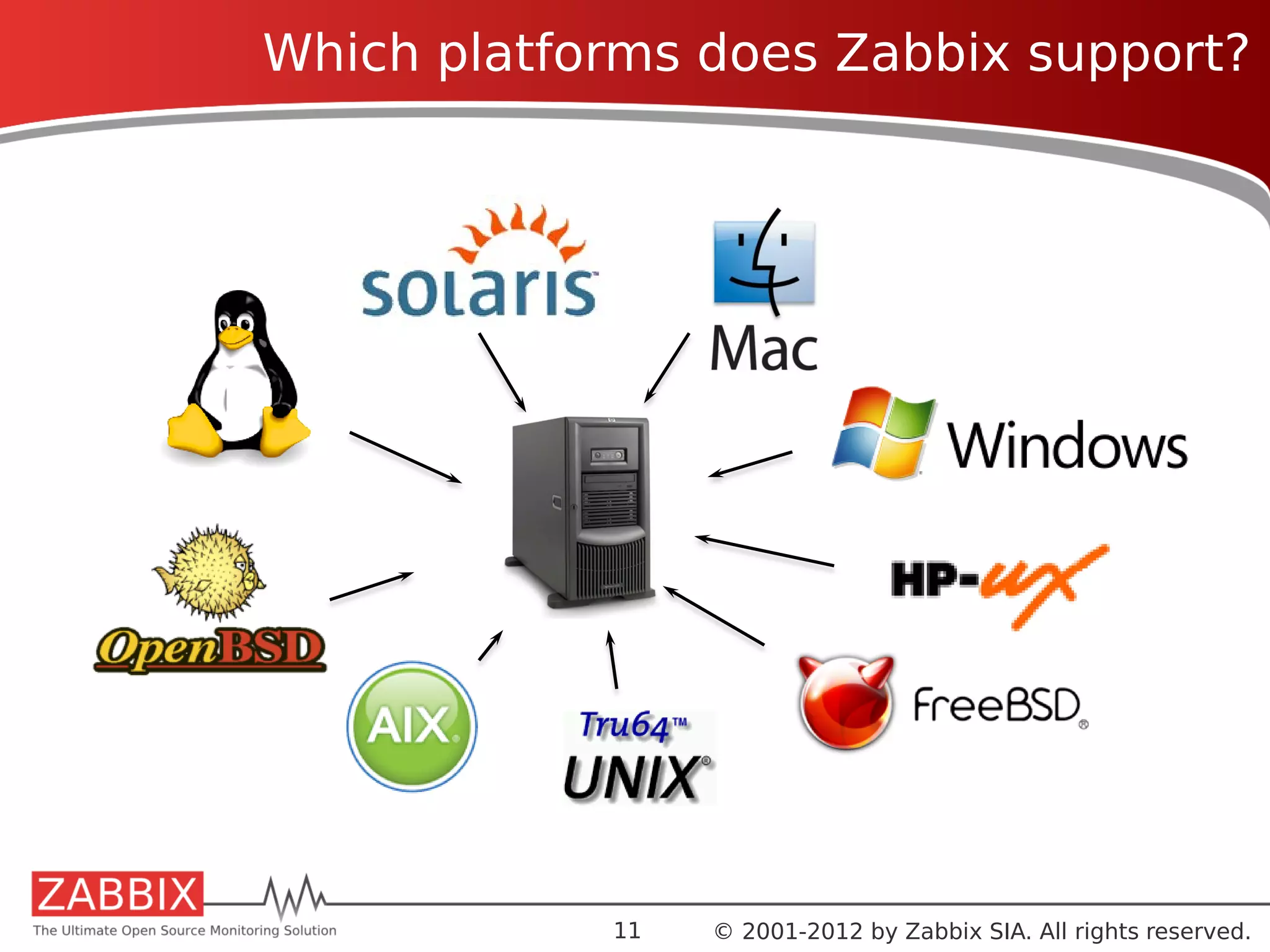 Which platforms does Zabbix support?

solaris

Mac

Windows

HP-ux

OpenBSD

AIX

Tru64™ UNIX®

FreeBSD®

ZABBIX
The Ultimate Open Source Monitoring Solution

11

© 2001-2012 by Zabbix SIA. All rights reserved.